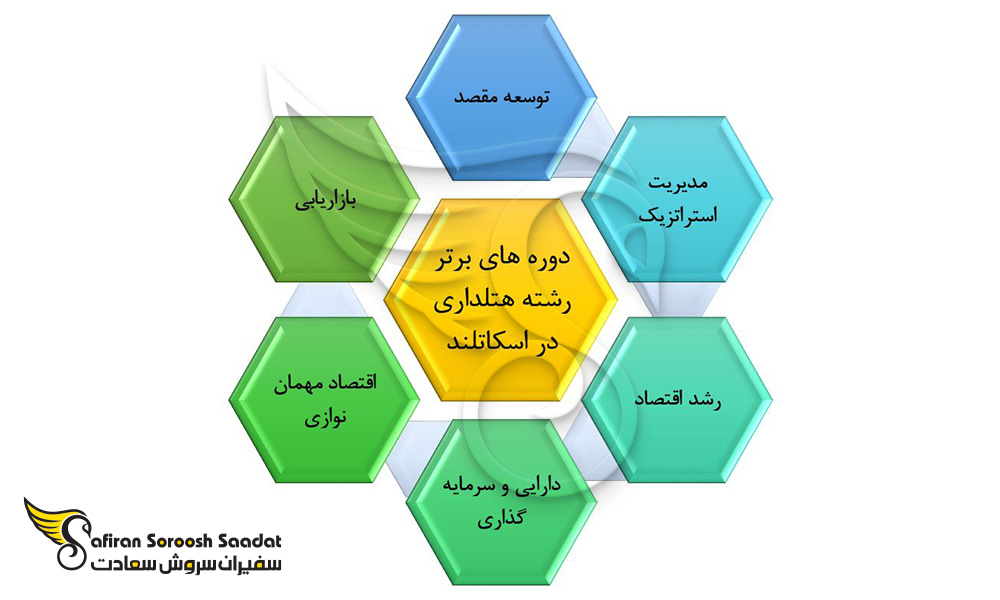 دوره های برتر رشته هتلداری در اسکاتلند

توسعه مقصد

مدیریت استراتژیک

رشد اقتصاد

دارایی و سرمایه گذاری

اقتصاد مهمان نوازی

بازاریابی

Safiran Soroosh Saadat
سفیران سروش سعادت